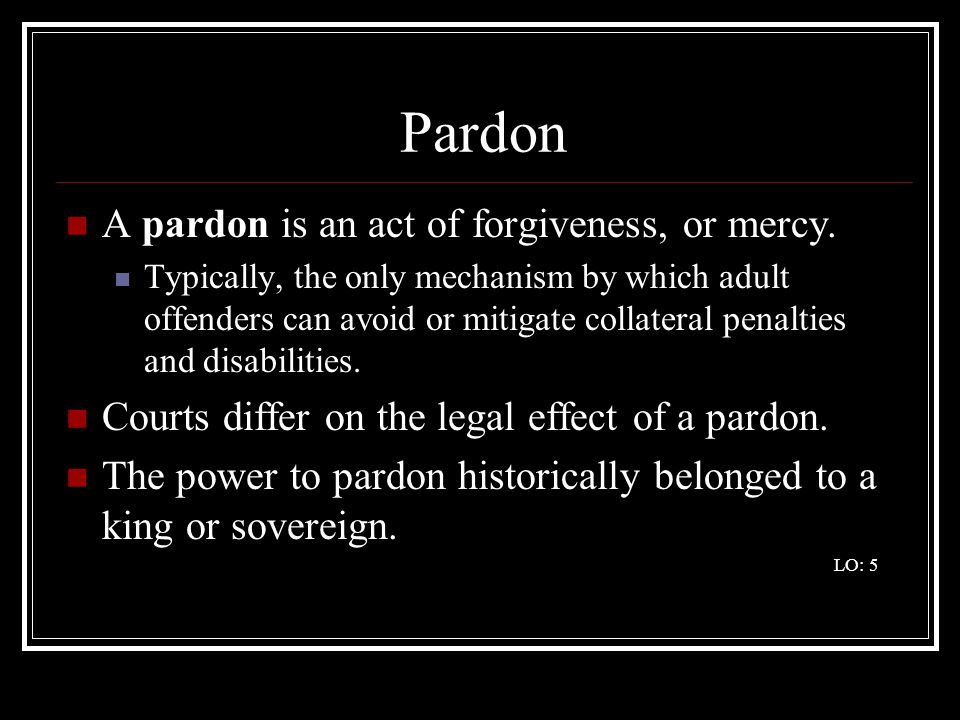 Pardon

A pardon is an act of forgiveness, or mercy.

Typically, the only mechanism by which adult offenders can avoid or mitigate collateral penalties and disabilities.

Courts differ on the legal effect of a pardon.

The power to pardon historically belonged to a king or sovereign.

LO: 5